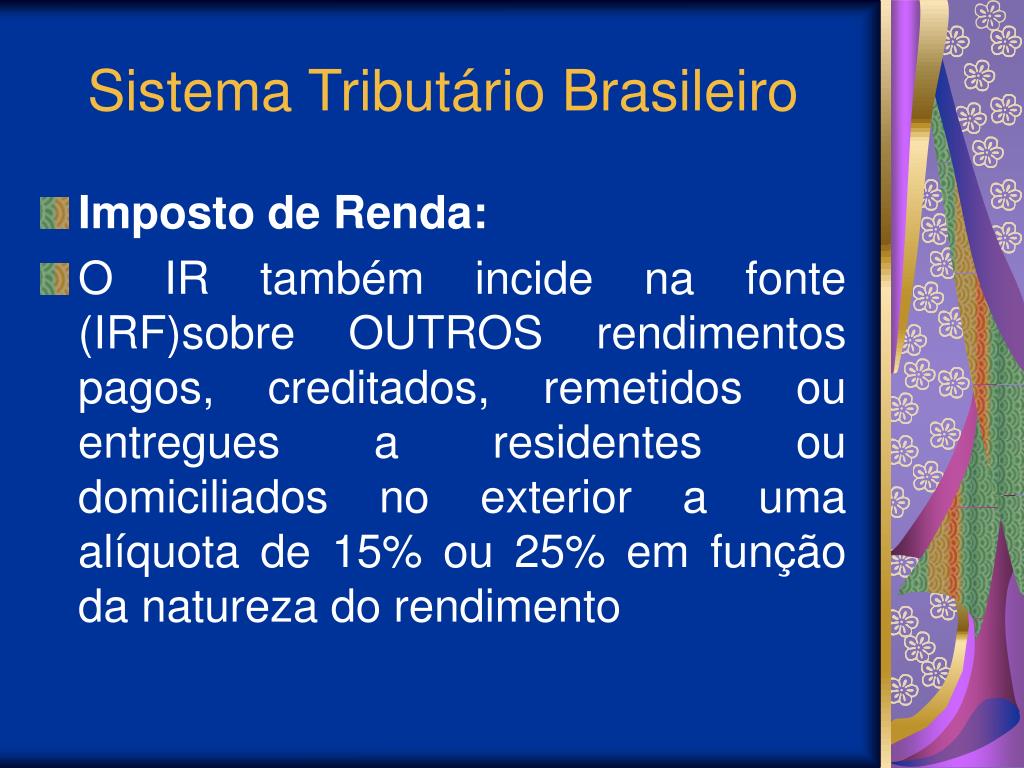 Sistema Tributário Brasileiro

Imposto de Renda:

O IR também incide na fonte (IRF)sobre OUTROS rendimentos pagos, creditados, remetidos ou entregues a residentes ou domiciliados no exterior a uma alíquota de 15% ou 25% em função da natureza do rendimento